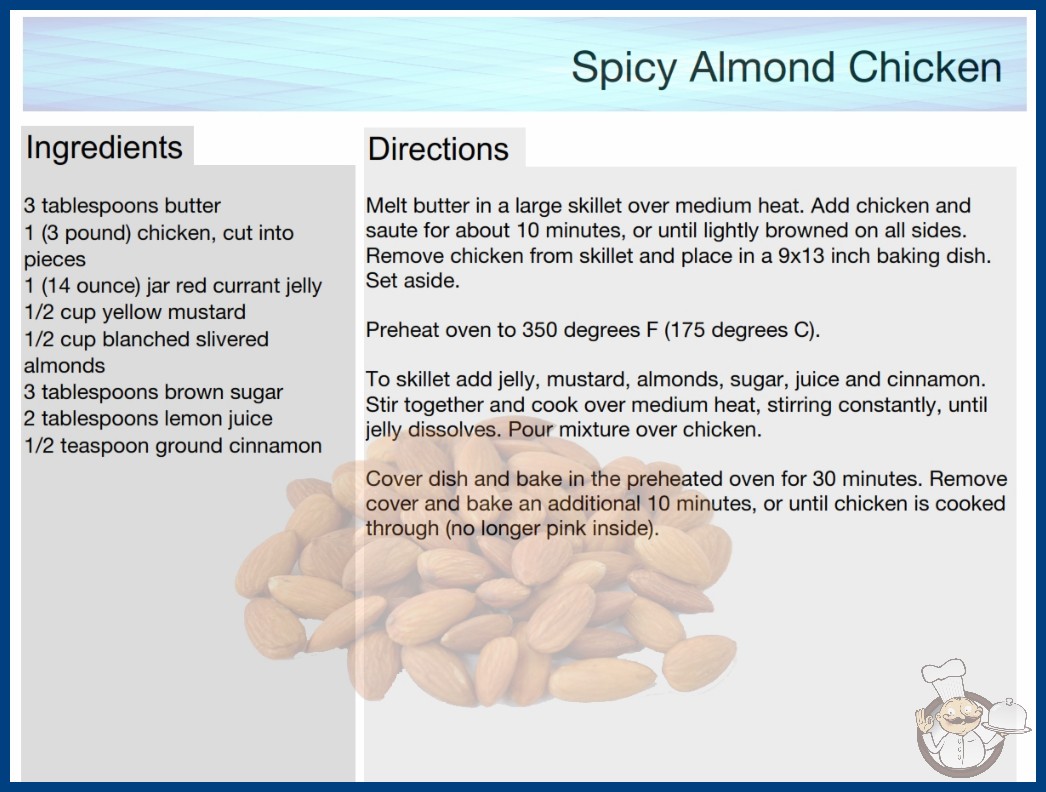 Spicy Almond Chicken

Ingredients

3 tablespoons butter
1 (3 pound) chicken, cut into pieces
1 (14 ounce) jar red currant jelly
1/2 cup yellow mustard
1/2 cup blanched slivered almonds
3 tablespoons brown sugar
2 tablespoons lemon juice
1/2 teaspoon ground cinnamon

Directions

Melt butter in a large skillet over medium heat. Add chicken and saute for about 10 minutes, or until lightly browned on all sides. Remove chicken from skillet and place in a 9x13 inch baking dish. Set aside.

Preheat oven to 350 degrees F (175 degrees C).

To skillet add jelly, mustard, almonds, sugar, juice and cinnamon. Stir together and cook over medium heat, stirring constantly, until jelly dissolves. Pour mixture over chicken.

Cover dish and bake in the preheated oven for 30 minutes. Remove cover and bake an additional 10 minutes, or until chicken is cooked through (no longer pink inside).